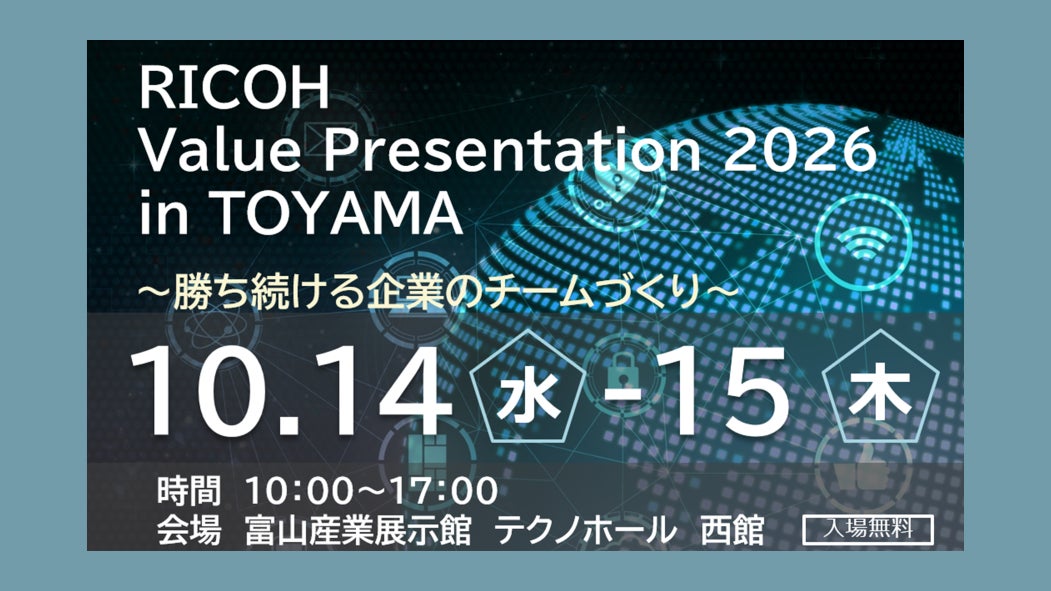 RICOH
Value Presentation 2026
in TOYAMA

～勝ち続ける企業のチームづくり～

10.14 水 -15 木

時間 10:00～17:00
会場 富山産業展示館 テクノホール 西館 入場無料